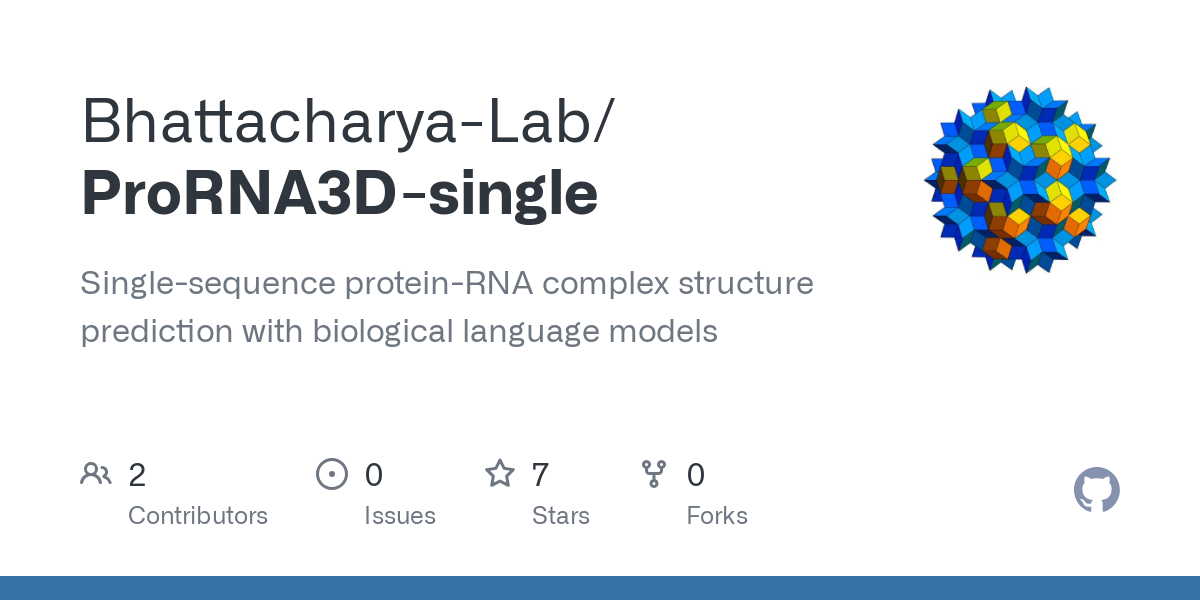 Bhattacharya-Lab/
ProRNA3D-single

Single-sequence protein-RNA complex structure prediction with biological language models

2
Contributors

0
Issues

7
Stars

0
Forks